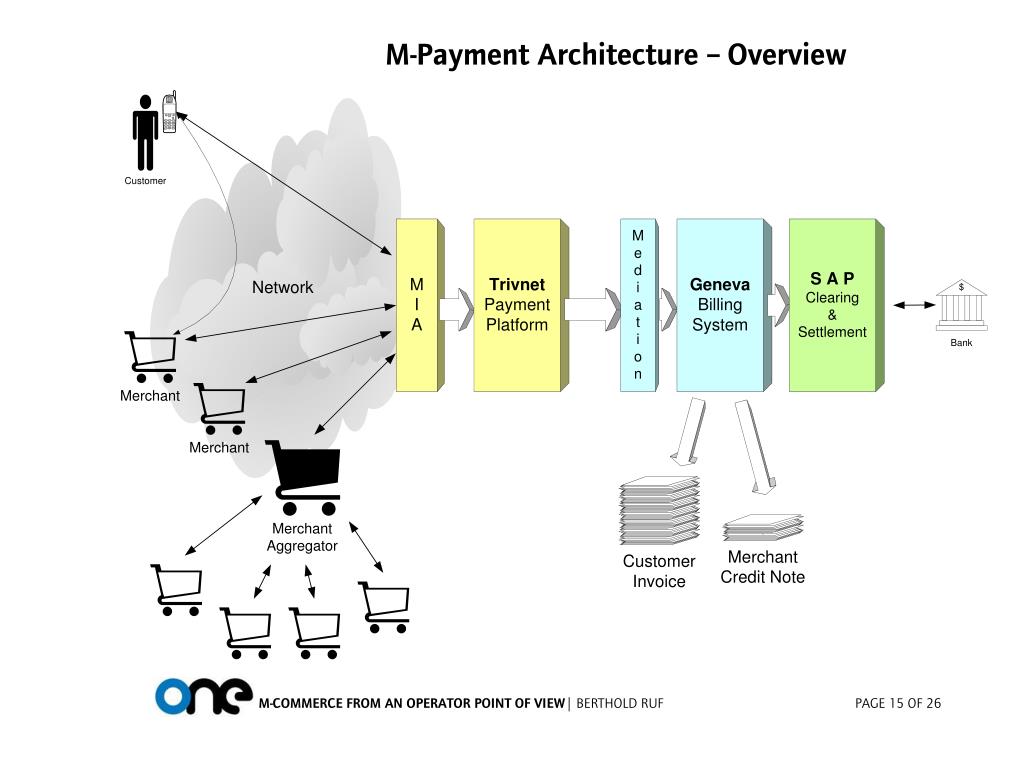 M-Payment Architecture – Overview

Customer

Network

Merchant

Merchant

Merchant Aggregator

M I A

Trivnet Payment Platform

M e d i a t i o n

Geneva Billing System

S A P Clearing & Settlement

$

Bank

Customer Invoice

Merchant Credit Note

one

M-COMMERCE FROM AN OPERATOR POINT OF VIEW | BERTHOLD RUF

PAGE 15 OF 26